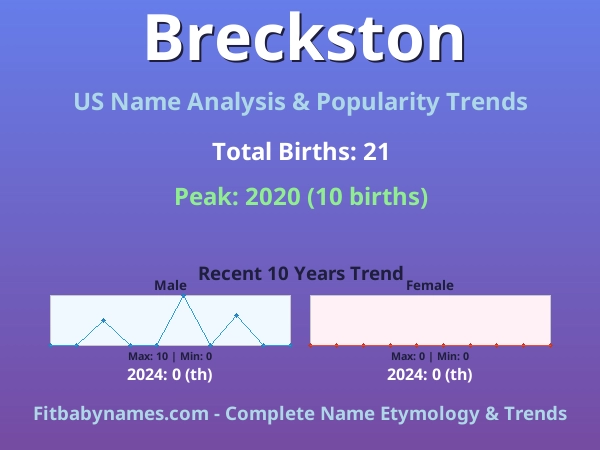 Breckston

US Name Analysis & Popularity Trends

Total Births: 21

Peak: 2020 (10 births)

Recent 10 Years Trend

Male

Max: 10 | Min: 0

2024: 0 (th)

Female

Max: 0 | Min: 0

2024: 0 (th)

Fitbabynames.com - Complete Name Etymology & Trends